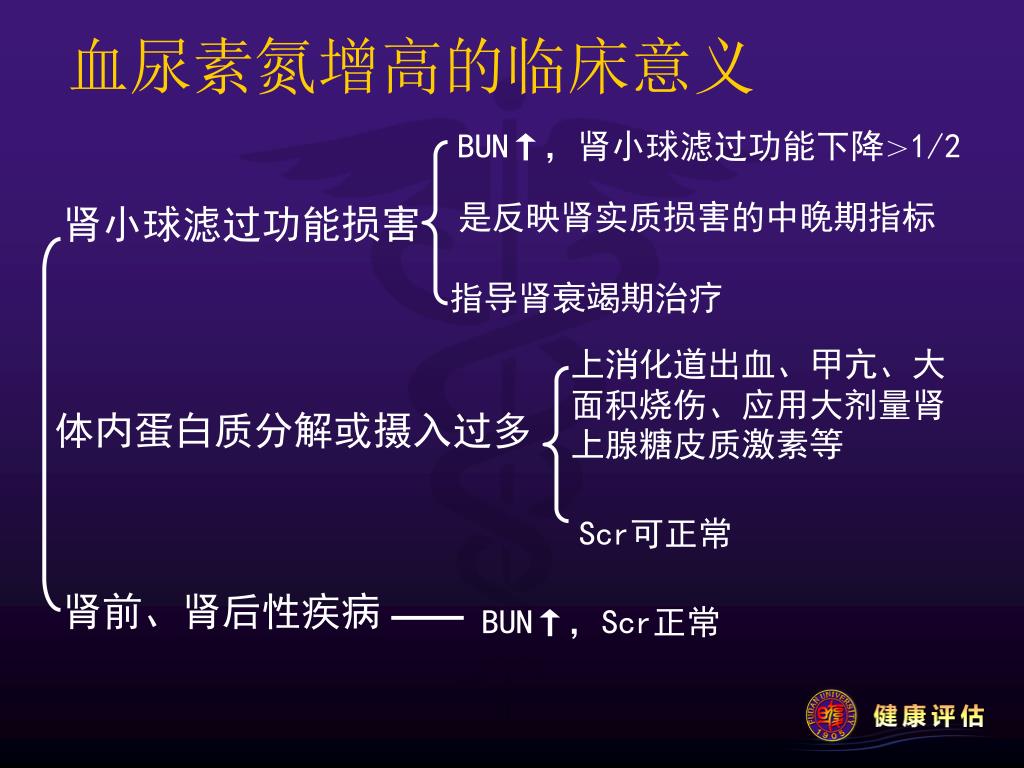 血尿素氮增高的临床意义

肾小球滤过功能损害

BUN↑，肾小球滤过功能下降>1/2

是反映肾实质损害的中晚期指标

指导肾衰竭期治疗

体内蛋白质分解或摄入过多

上消化道出血、甲亢、大面积烧伤、应用大剂量肾上腺糖皮质激素等

Scr可正常

肾前、肾后性疾病 —— BUN↑，Scr正常

FUDAN UNIVERSITY 1905

健康评估